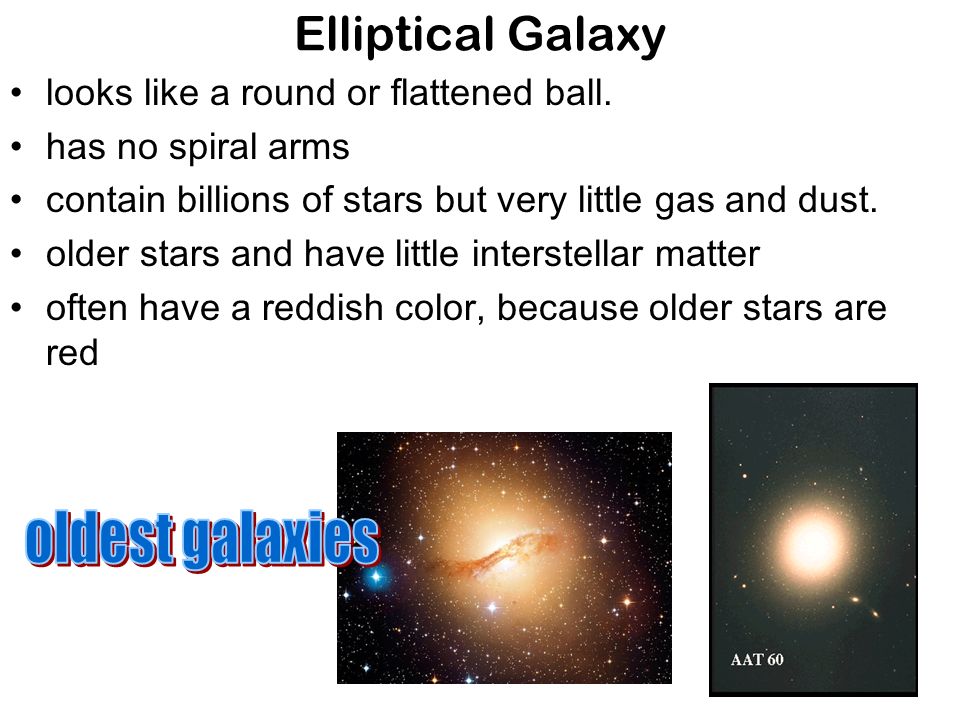 Elliptical Galaxy

• looks like a round or flattened ball.
• has no spiral arms
• contain billions of stars but very little gas and dust.
• older stars and have little interstellar matter
• often have a reddish color, because older stars are red

oldest galaxies

AAT 60